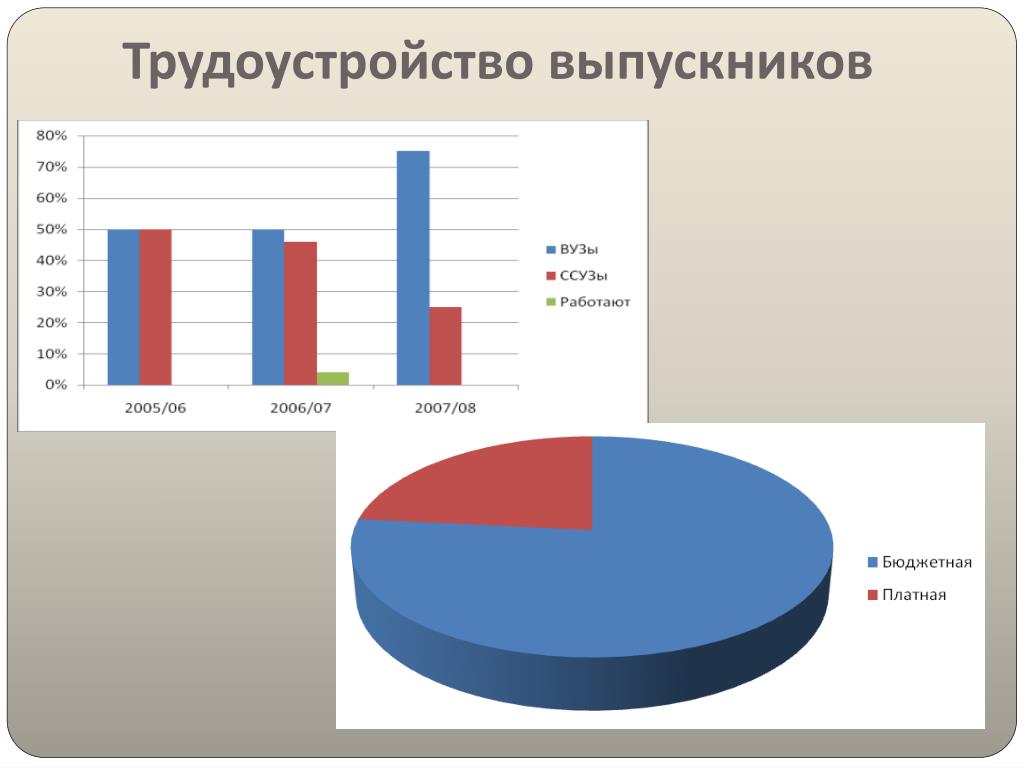 Трудоустройство выпускников

80%
70%
60%
50%
40%
30%
20%
10%
0%

2005/06
2006/07
2007/08

ВУЗы
ССУЗы
Работают

Бюджетная
Платная